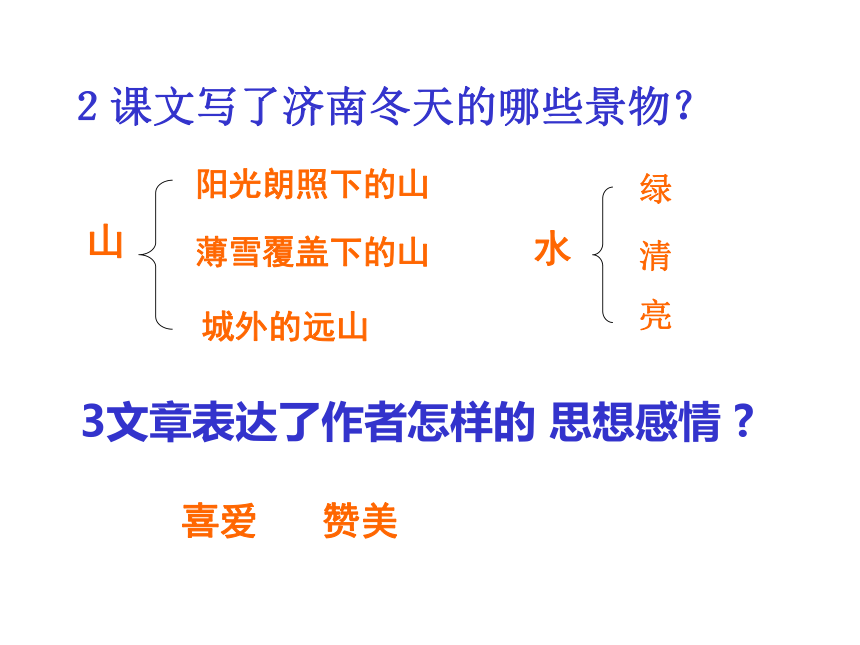 2 课文写了济南冬天的哪些景物？

山

阳光朗照下的山

薄雪覆盖下的山

城外的远山

水

绿

清

亮

3文章表达了作者怎样的 思想感情？

喜爱 赞美